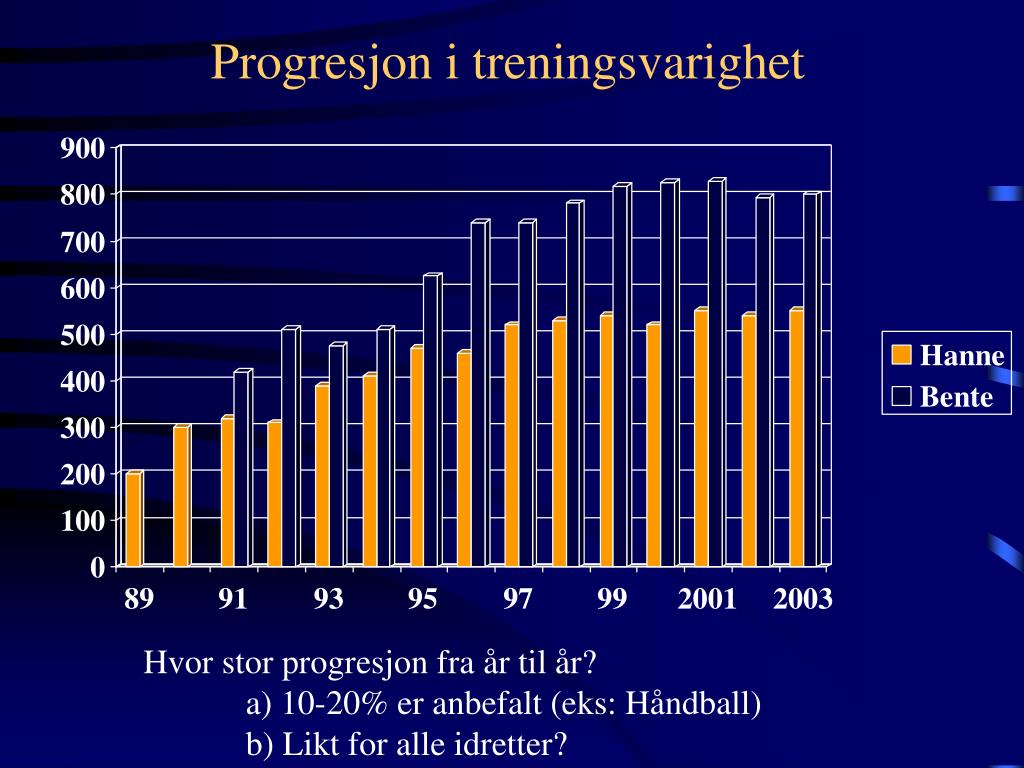 Progresjon i treningsvarighet

900
800
700
600
500
400
300
200
100
0

89 91 93 95 97 99 2001 2003

Hanne
Bente

Hvor stor progresjon fra år til år?
a) 10-20% er anbefalt (eks: Håndball)
b) Likt for alle idretter?